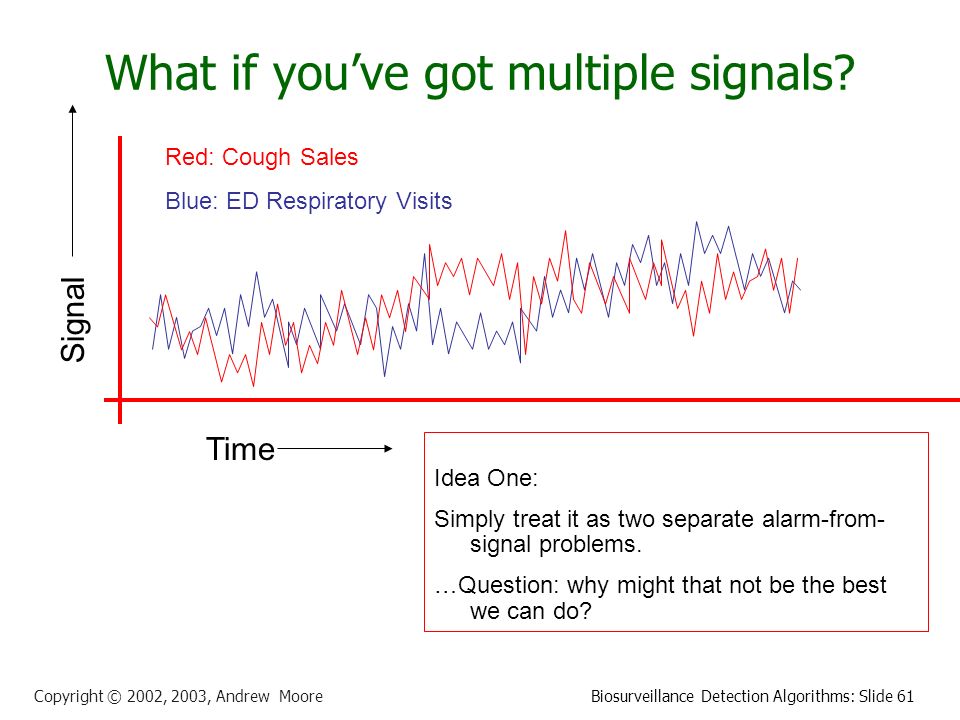 What if you've got multiple signals?

Red: Cough Sales

Blue: ED Respiratory Visits

Signal

Time

Idea One:

Simply treat it as two separate alarm-from-signal problems.

…Question: why might that not be the best we can do?

Copyright © 2002, 2003, Andrew Moore

Biosurveillance Detection Algorithms: Slide 61